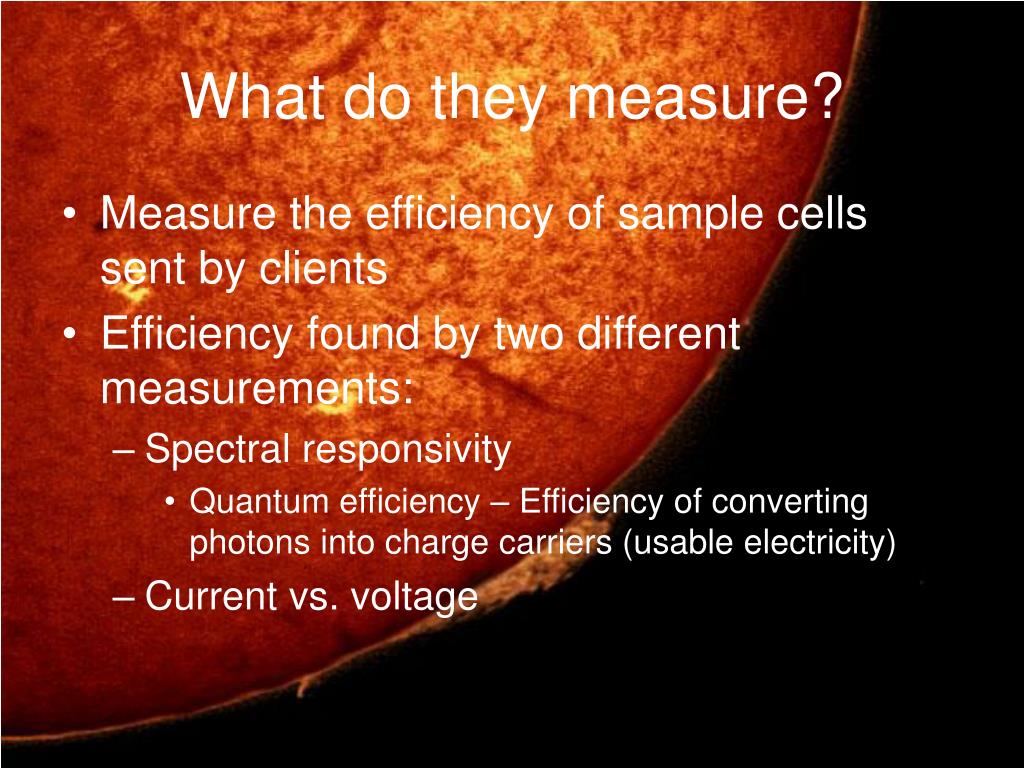 What do they measure?

• Measure the efficiency of sample cells sent by clients
• Efficiency found by two different measurements:
– Spectral responsivity
• Quantum efficiency – Efficiency of converting photons into charge carriers (usable electricity)
– Current vs. voltage